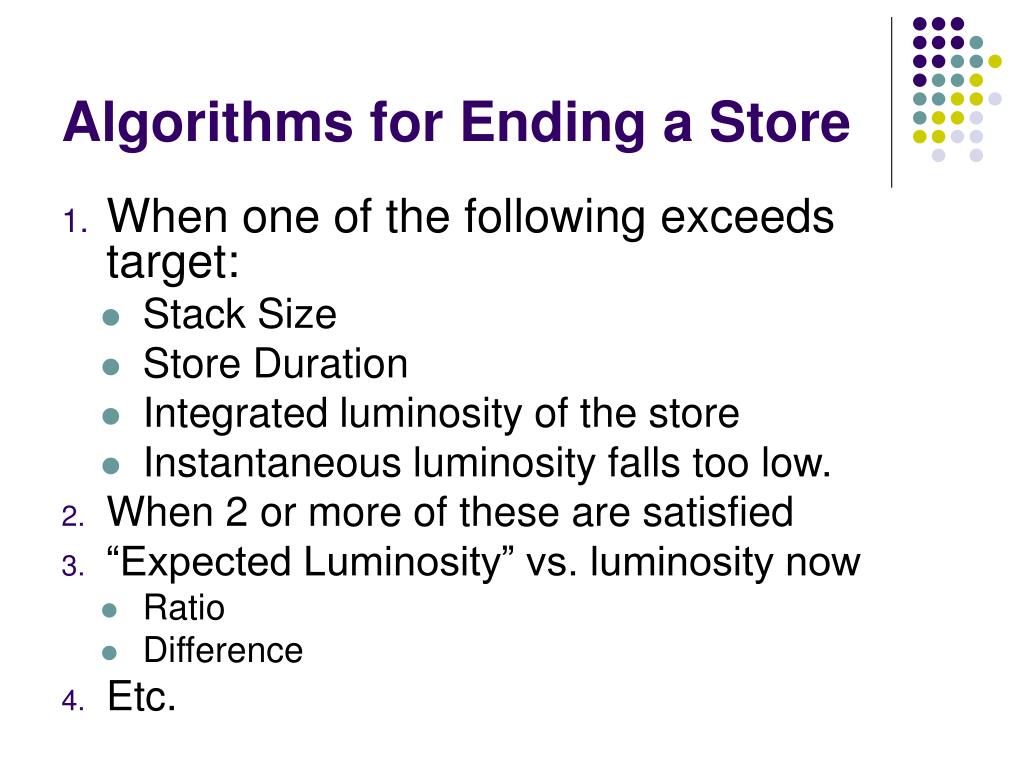 Algorithms for Ending a Store

1. When one of the following exceeds target:
 - Stack Size
 - Store Duration
 - Integrated luminosity of the store
 - Instantaneous luminosity falls too low.
2. When 2 or more of these are satisfied
3. “Expected Luminosity” vs. luminosity now
 - Ratio
 - Difference
4. Etc.